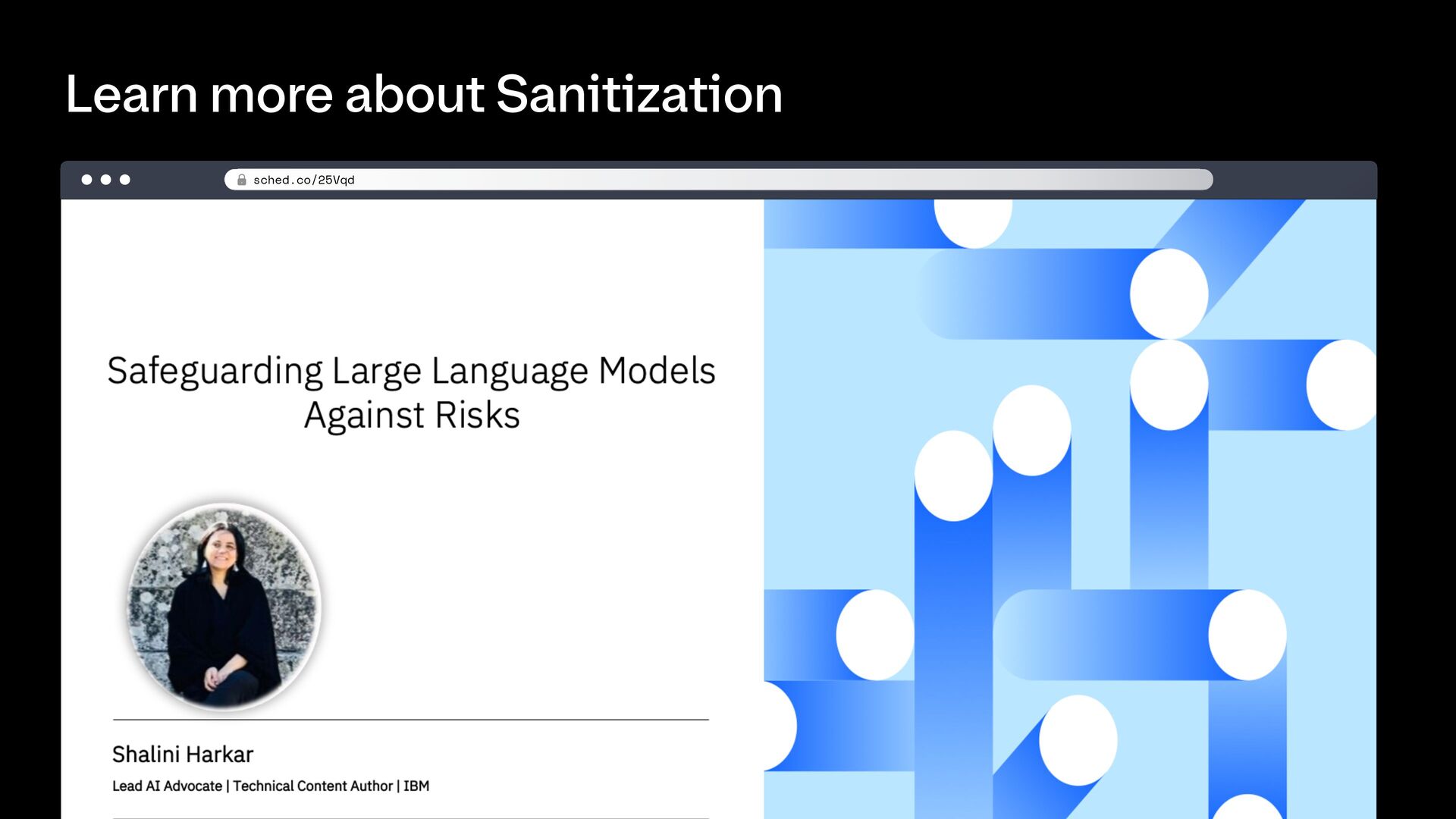 Learn more about Sanitization

sched.co/25Vqd

Safeguarding Large Language Models Against Risks

Shalini Harkar

Lead AI Advocate | Technical Content Author | IBM